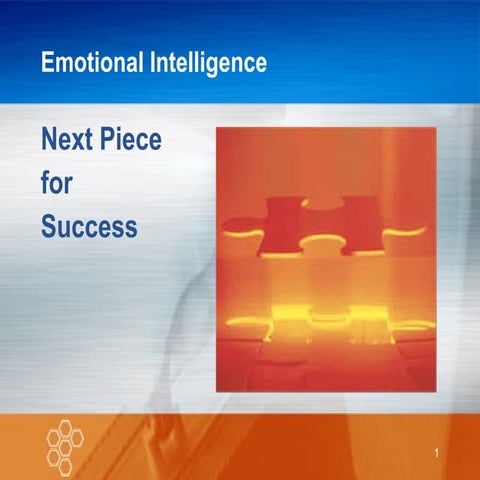 Emotional Intelligence

Next Piece
for
Success

1